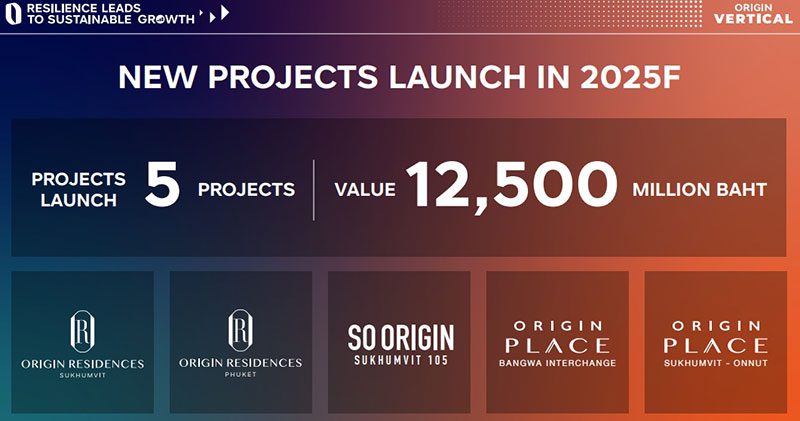 RESILIENCE LEADS TO SUSTAINABLE GROWTH

ORIGIN VERTICAL

NEW PROJECTS LAUNCH IN 2025F

PROJECTS LAUNCH 5 PROJECTS

VALUE 12,500 MILLION BAHT

R
ORIGIN RESIDENCES
SUKHUMVIT

R
ORIGIN RESIDENCES
PHUKET

SO ORIGIN
SUKHUMVIT 105

ORIGIN
PLACE
BANGWA INTERCHANGE

ORIGIN
PLACE
SUKHUMVIT - ONNUT